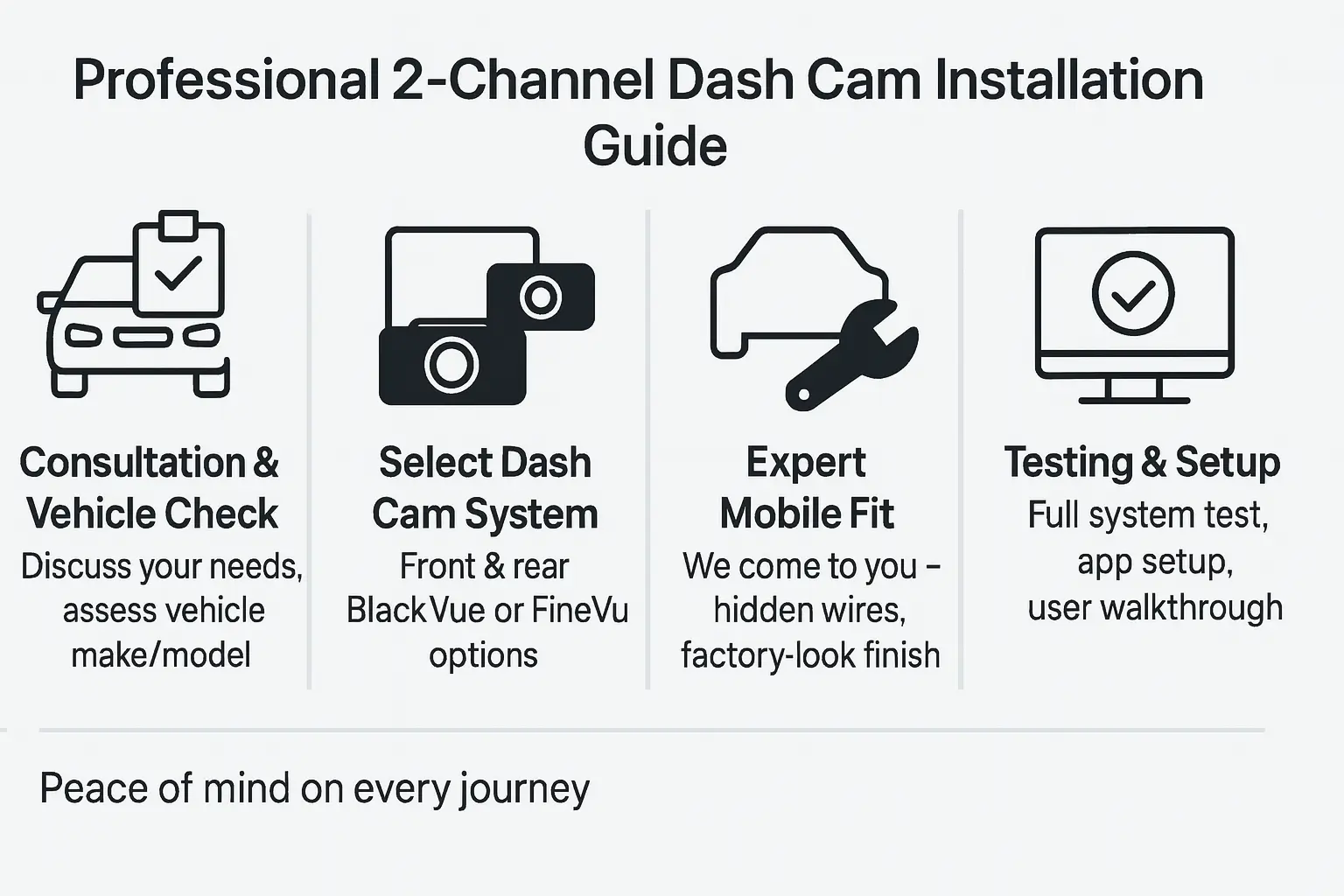 Professional 2-Channel Dash Cam Installation Guide

Consultation & Vehicle Check
Discuss your needs, assess vehicle make/model

Select Dash Cam System
Front & rear BlackVue or FineVu options

Expert Mobile Fit
We come to you – hidden wires, factory-look finish

Testing & Setup
Full system test, app setup, user walkthrough

Peace of mind on every journey